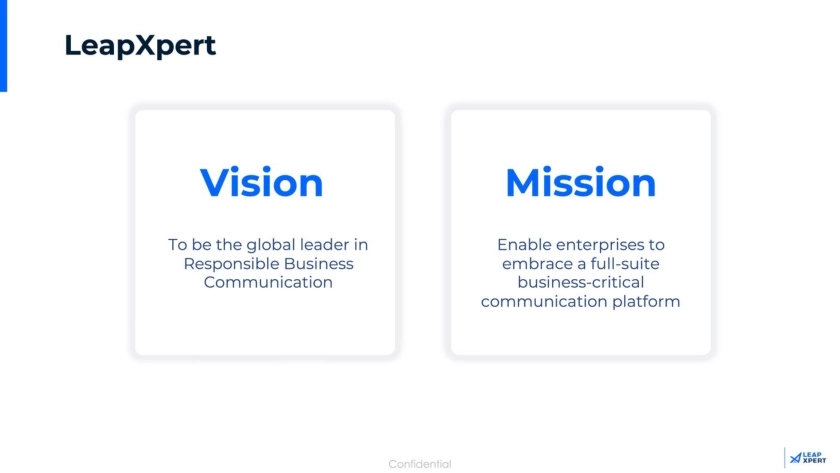 LeapXpert

Vision

To be the global leader in Responsible Business Communication

Mission

Enable enterprises to embrace a full-suite business-critical communication platform

Confidential

LEAP XPERT